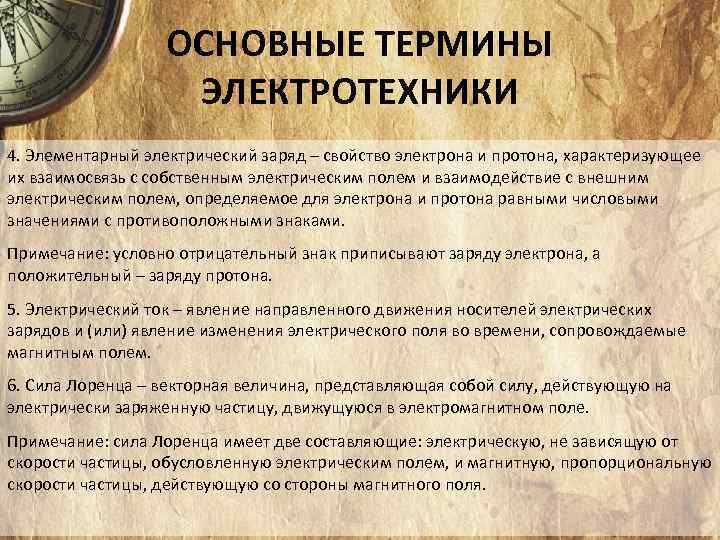 ОСНОВНЫЕ ТЕРМИНЫ ЭЛЕКТРОТЕХНИКИ

4. Элементарный электрический заряд – свойство электрона и протона, характеризующее их взаимосвязь с собственным электрическим полем и взаимодействие с внешним электрическим полем, определяемое для электрона и протона равными числовыми значениями с противоположными знаками.

Примечание: условно отрицательный знак приписывают заряду электрона, а положительный – заряду протона.

5. Электрический ток – явление направленного движения носителей электрических зарядов и (или) явление изменения электрического поля во времени, сопровождаемые магнитным полем.

6. Сила Лоренца – векторная величина, представляющая собой силу, действующую на электрически заряженную частицу, движущуюся в электромагнитном поле.

Примечание: сила Лоренца имеет две составляющие: электрическую, не зависящую от скорости частицы, обусловленную электрическим полем, и магнитную, пропорциональную скорости частицы, действующую со стороны магнитного поля.